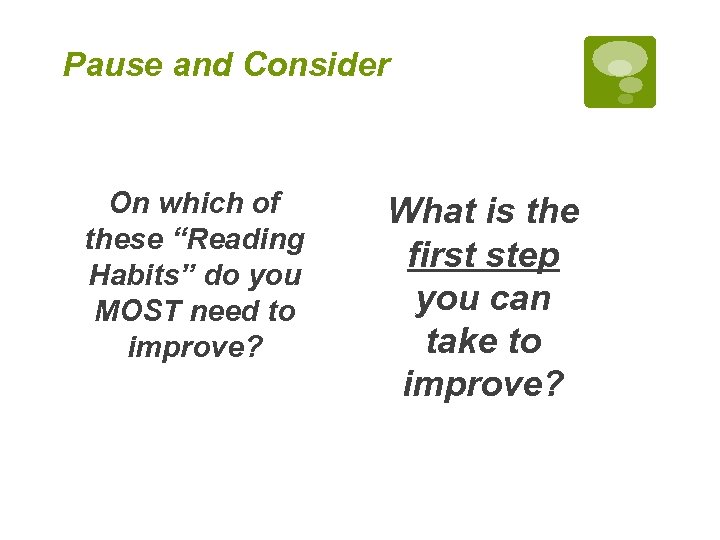 Pause and Consider

On which of these “Reading Habits” do you MOST need to improve?

What is the first step you can take to improve?